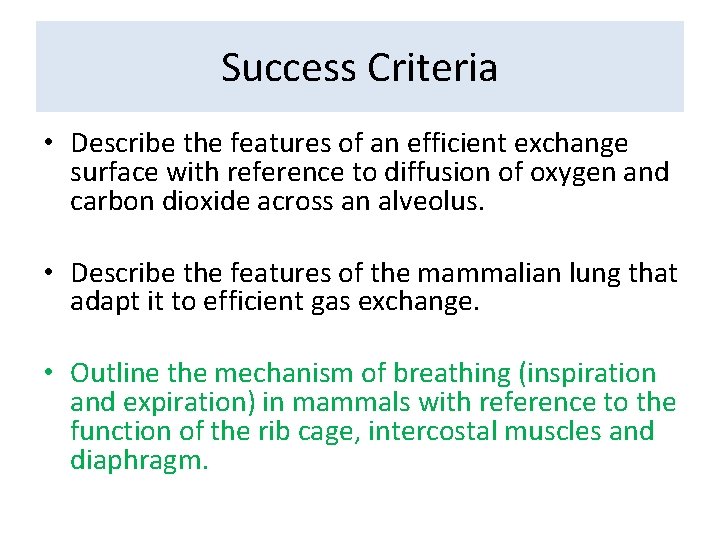 Success Criteria

• Describe the features of an efficient exchange surface with reference to diffusion of oxygen and carbon dioxide across an alveolus.

• Describe the features of the mammalian lung that adapt it to efficient gas exchange.

• Outline the mechanism of breathing (inspiration and expiration) in mammals with reference to the function of the rib cage, intercostal muscles and diaphragm.